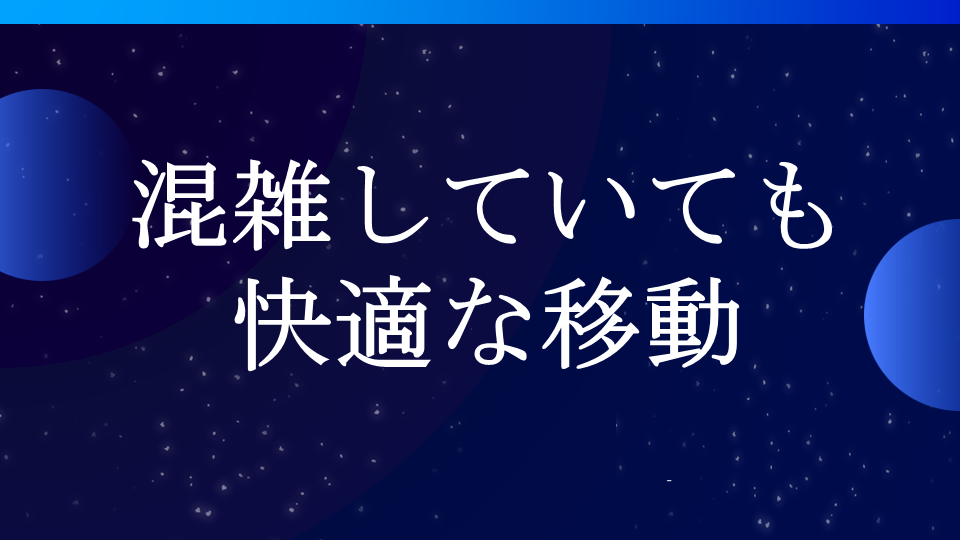 混雑していても
快適な移動